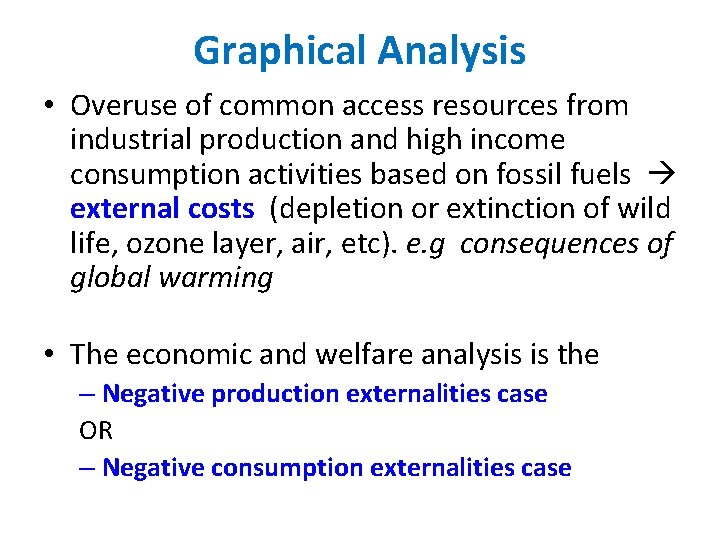 Graphical Analysis

• Overuse of common access resources from industrial production and high income consumption activities based on fossil fuels → external costs (depletion or extinction of wild life, ozone layer, air, etc). e.g consequences of global warming

• The economic and welfare analysis is the
– Negative production externalities case
OR
– Negative consumption externalities case